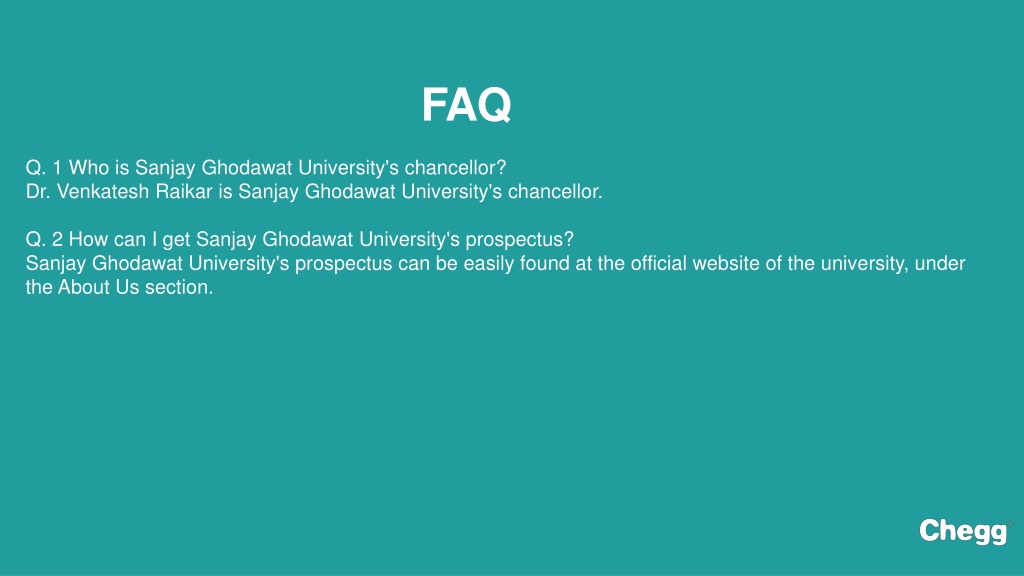 FAQ

Q. 1 Who is Sanjay Ghodawat University's chancellor?
Dr. Venkatesh Raikar is Sanjay Ghodawat University's chancellor.

Q. 2 How can I get Sanjay Ghodawat University's prospectus?
Sanjay Ghodawat University's prospectus can be easily found at the official website of the university, under the About Us section.

Chegg